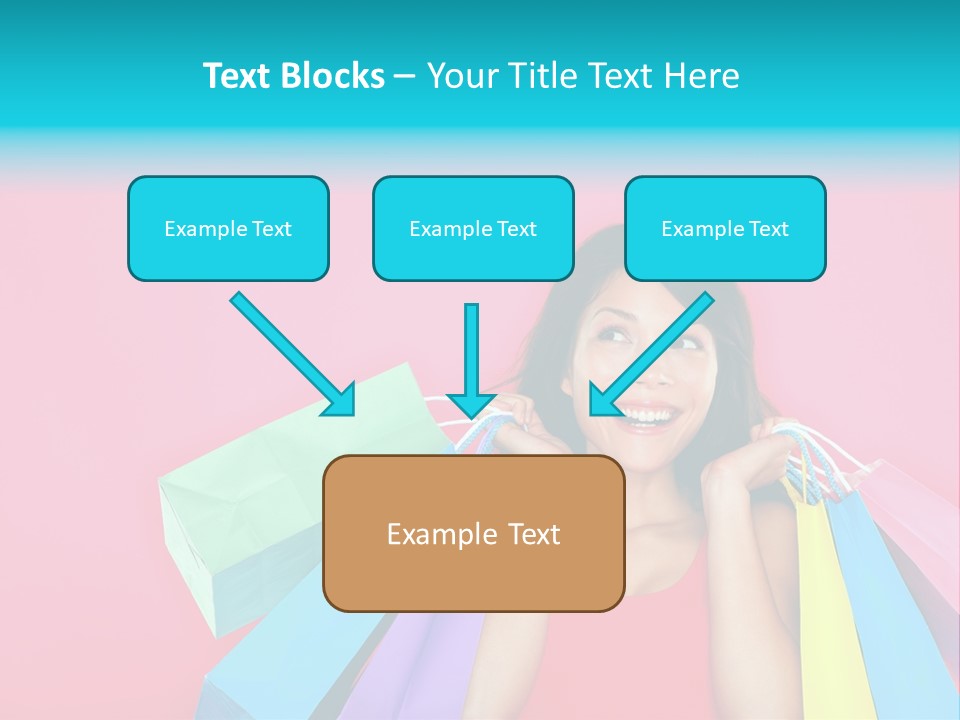 Text Blocks – Your Title Text Here

Example Text

Example Text

Example Text

Example Text